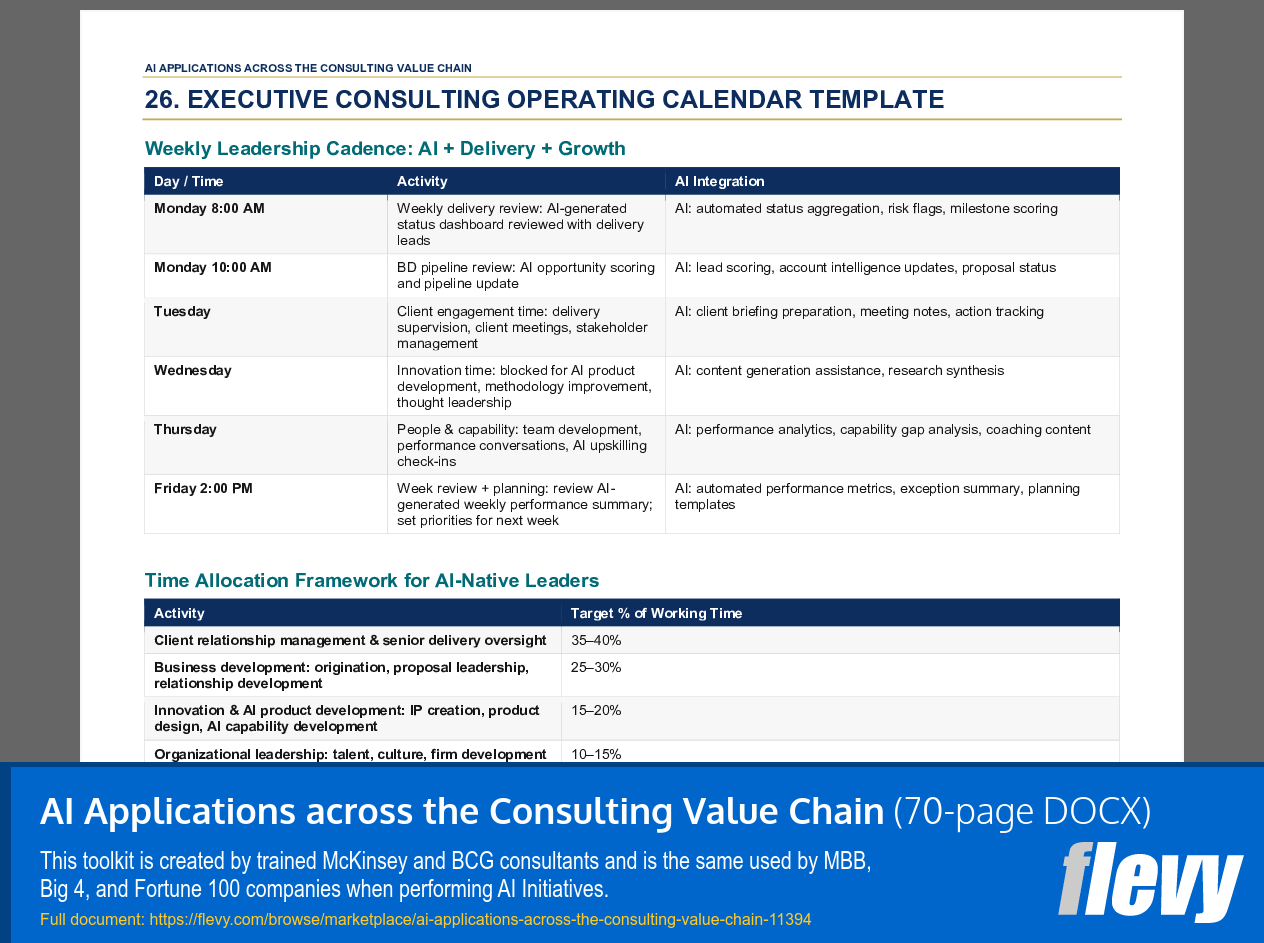 AI APPLICATIONS ACROSS THE CONSULTING VALUE CHAIN

26. EXECUTIVE CONSULTING OPERATING CALENDAR TEMPLATE

Weekly Leadership Cadence: AI + Delivery + Growth

| Day / Time | Activity | AI Integration |
|---|---|---|
| Monday 8:00 AM | Weekly delivery review: AI-generated status dashboard reviewed with delivery leads | AI: automated status aggregation, risk flags, milestone scoring |
| Monday 10:00 AM | BD pipeline review: AI opportunity scoring and pipeline update | AI: lead scoring, account intelligence updates, proposal status |
| Tuesday | Client engagement time: delivery supervision, client meetings, stakeholder management | AI: client briefing preparation, meeting notes, action tracking |
| Wednesday | Innovation time: blocked for AI product development, methodology improvement, thought leadership | AI: content generation assistance, research synthesis |
| Thursday | People & capability: team development, performance conversations, AI upskilling check-ins | AI: performance analytics, capability gap analysis, coaching content |
| Friday 2:00 PM | Week review + planning: review AI-generated weekly performance summary; set priorities for next week | AI: automated performance metrics, exception summary, planning templates |

Time Allocation Framework for AI-Native Leaders

| Activity | Target % of Working Time |
|---|---|
| Client relationship management & senior delivery oversight | 35–40% |
| Business development: origination, proposal leadership, relationship development | 25–30% |
| Innovation & AI product development: IP creation, product design, AI capability development | 15–20% |
| Organizational leadership: talent, culture, firm development | 10–15% |

AI Applications across the Consulting Value Chain (70-page DOCX)

This toolkit is created by trained McKinsey and BCG consultants and is the same used by MBB, Big 4, and Fortune 100 companies when performing AI Initiatives.

Full document: https://flevy.com/browse/marketplace/ai-applications-across-the-consulting-value-chain-11394

flevy